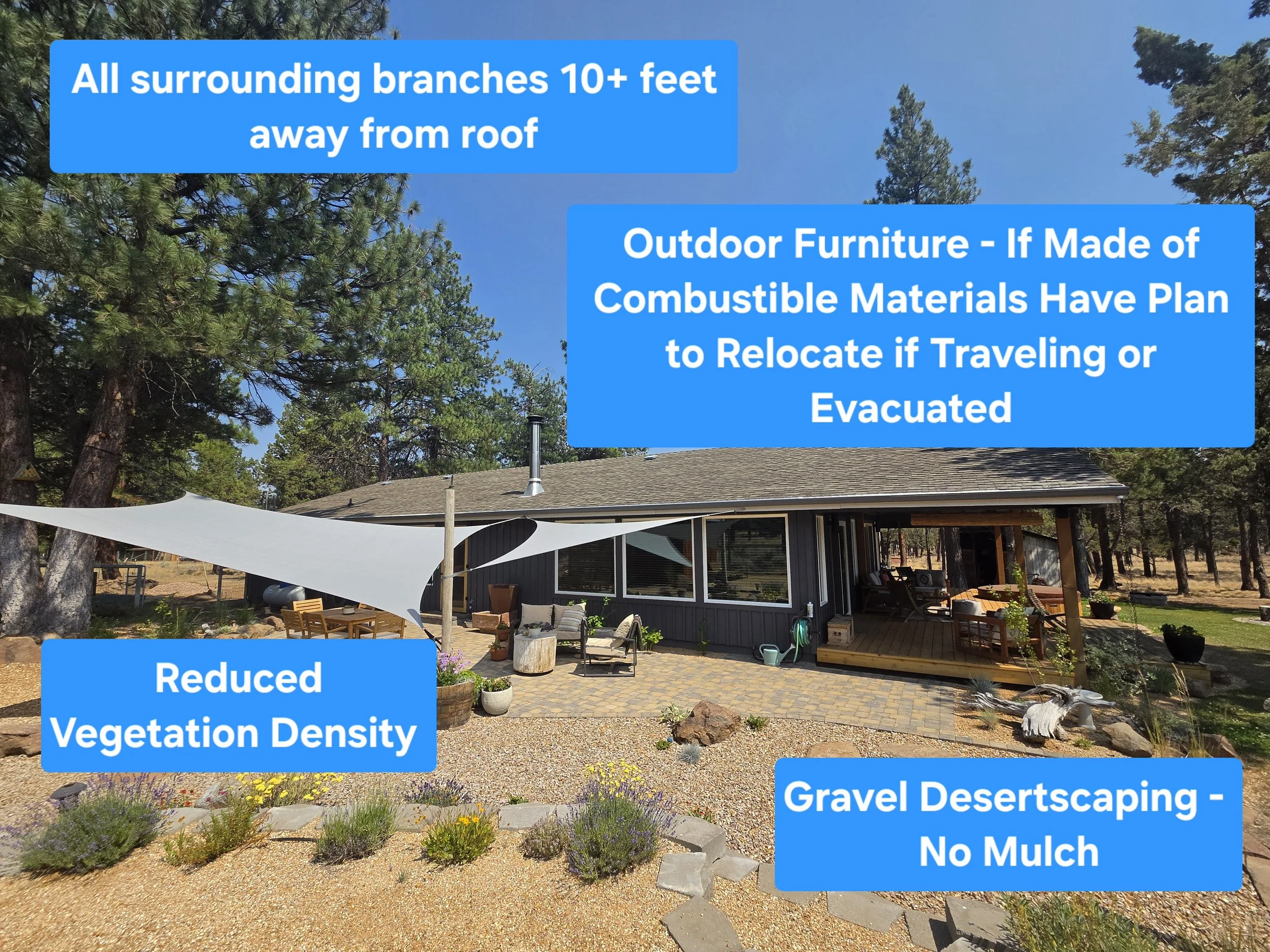 All surrounding branches 10+ feet away from roof

Outdoor Furniture - If Made of Combustible Materials Have Plan to Relocate if Traveling or Evacuated

Reduced Vegetation Density

Gravel Desertscaping - No Mulch